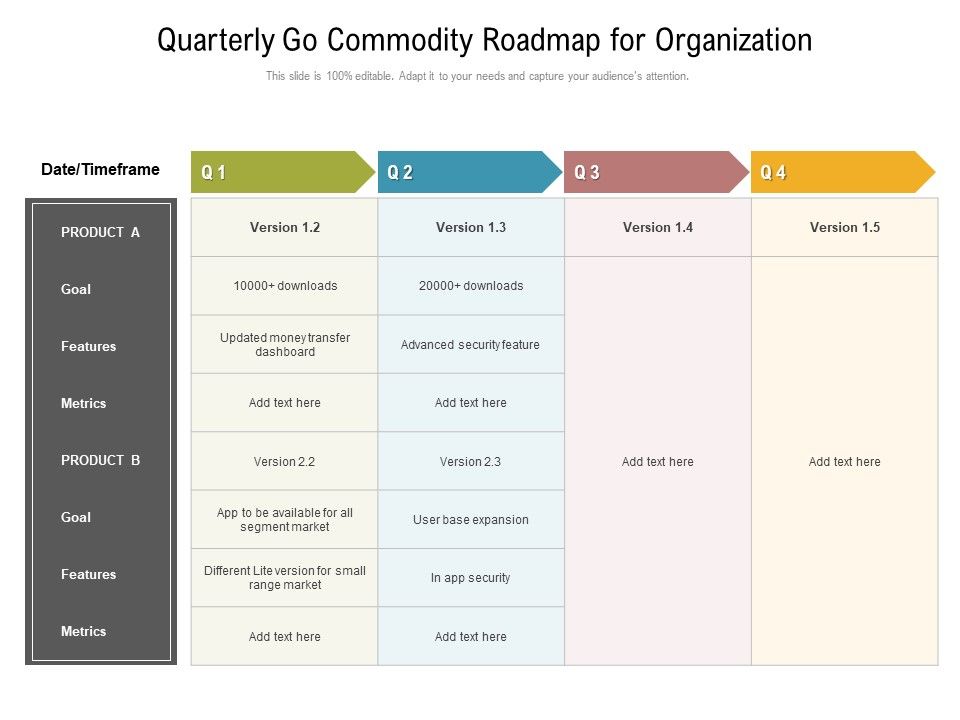 Quarterly Go Commodity Roadmap for Organization

This slide is 100% editable. Adapt it to your needs and capture your audience's attention.

| Date/Timeframe | Q 1 | Q 2 | Q 3 | Q 4 |
|---|---|---|---|---|
| PRODUCT A | Version 1.2 | Version 1.3 | Version 1.4 | Version 1.5 |
| Goal | 10000+ downloads | 20000+ downloads | Add text here | Add text here |
| Features | Updated money transfer dashboard | Advanced security feature | | |
| Metrics | Add text here | Add text here | | |
| PRODUCT B | Version 2.2 | Version 2.3 | | |
| Goal | App to be available for all segment market | User base expansion | | |
| Features | Different Lite version for small range market | In app security | | |
| Metrics | Add text here | Add text here | | |